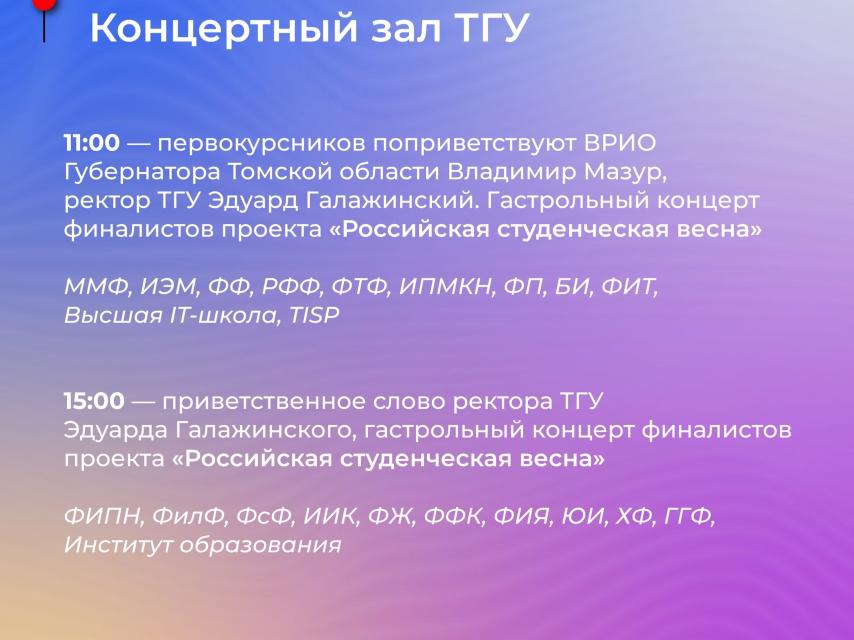 Концертный зал ТГУ

11:00 — первокурсников поприветствуют ВРИО Губернатора Томской области Владимир Мазур, ректор ТГУ Эдуард Галажинский. Гастрольный концерт финалистов проекта «Российская студенческая весна»

ММФ, ИЭМ, ФФ, РФФ, ФТФ, ИПМКН, ФП, БИ, ФИТ, Высшая IT-школа, TISP

15:00 — приветственное слово ректора ТГУ Эдуарда Галажинского, гастрольный концерт финалистов проекта «Российская студенческая весна»

ФИПН, ФилФ, ФсФ, ИИК, ФЖ, ФФК, ФИЯ, ЮИ, ХФ, ГГФ, Институт образования